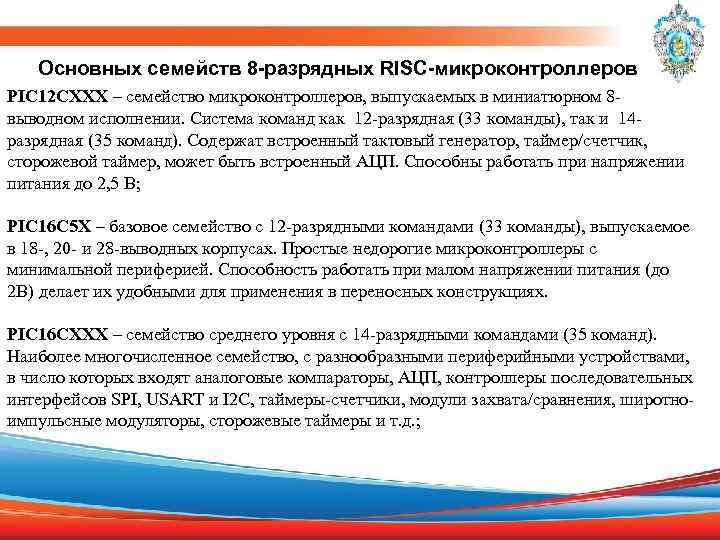 Основных семейств 8-разрядных RISC-микроконтроллеров

PIC12CXXX – семейство микроконтроллеров, выпускаемых в миниатюрном 8-выводном исполнении. Система команд как 12-разрядная (33 команды), так и 14-разрядная (35 команд). Содержат встроенный тактовый генератор, таймер/счетчик, сторожевой таймер, может быть встроенный АЦП. Способны работать при напряжении питания до 2,5 В;

PIC16C5X – базовое семейство с 12-разрядными командами (33 команды), выпускаемое в 18-, 20- и 28-выводных корпусах. Простые недорогие микроконтроллеры с минимальной периферией. Способность работать при малом напряжении питания (до 2В) делает их удобными для применения в переносных конструкциях.

PIC16CXXX – семейство среднего уровня с 14-разрядными командами (35 команд). Наиболее многочисленное семейство, с разнообразными периферийными устройствами, в число которых входят аналоговые компараторы, АЦП, контроллеры последовательных интерфейсов SPI, USART и I2C, таймеры-счетчики, модули захвата/сравнения, широтно-импульсные модуляторы, сторожевые таймеры и т.д.;